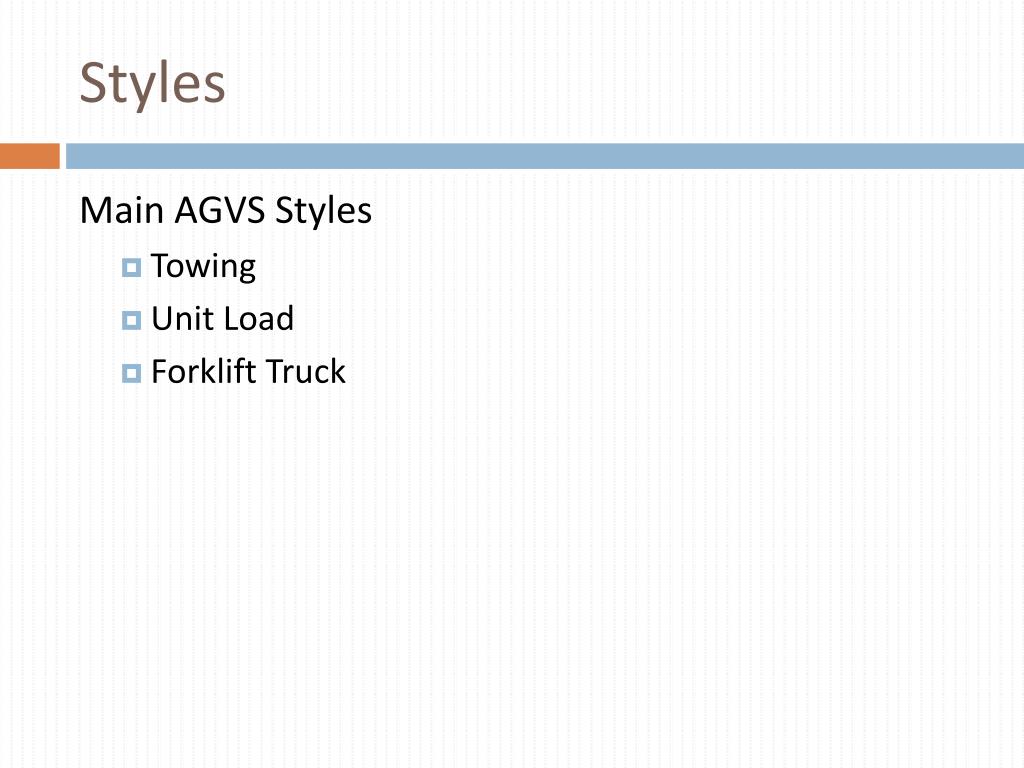 Styles

Main AGVS Styles

Towing

Unit Load

Forklift Truck